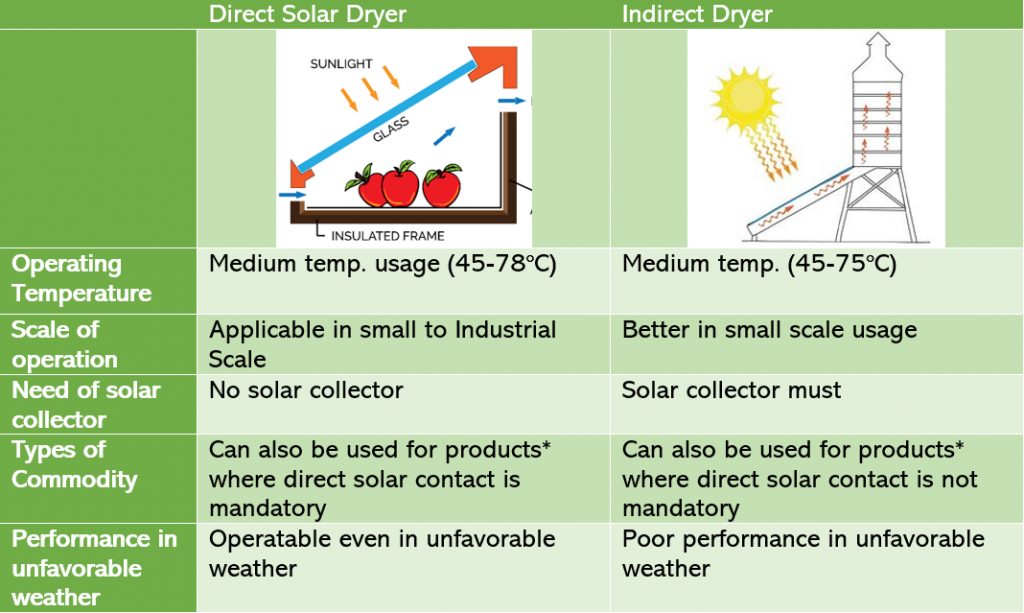 | | Direct Solar Dryer | Indirect Dryer |
|---|---|---|
| | SUNLIGHT GLASS INSULATED FRAME | |
| Operating Temperature | Medium temp. usage (45-78°C) | Medium temp. (45-75°C) |
| Scale of operation | Applicable in small to Industrial Scale | Better in small scale usage |
| Need of solar collector | No solar collector | Solar collector must |
| Types of Commodity | Can also be used for products* where direct solar contact is mandatory | Can also be used for products* where direct solar contact is not mandatory |
| Performance in unfavorable weather | Operatable even in unfavorable weather | Poor performance in unfavorable weather |